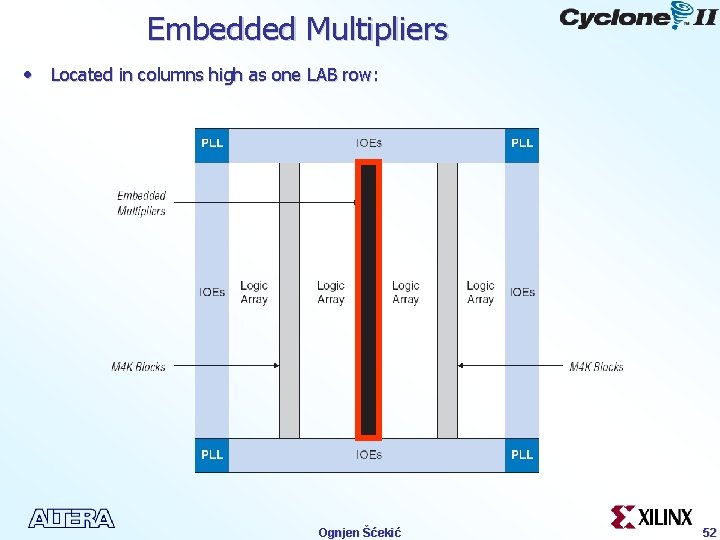 Embedded Multipliers

Cyclone II

• Located in columns high as one LAB row:

PLL

IOEs

PLL

Embedded Multipliers

IOEs

Logic Array

Logic Array

Logic Array

Logic Array

IOEs

M4K Blocks

M4K Blocks

PLL

IOEs

PLL

ALTERA

Ognjen Šćekić

XILINX

52